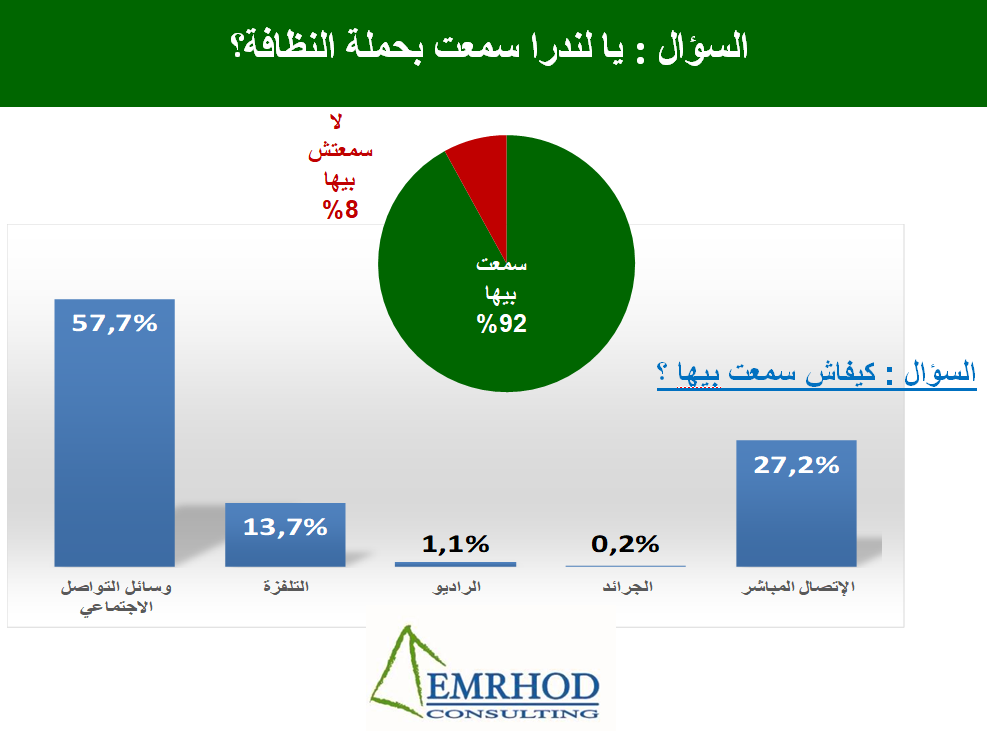 السؤال : يا لندرا سمعت بحملة النظافة؟

لا سمعتش بيها
%8

سمعت بيها
%92

السؤال : كيفاش سمعت بيها ؟

57,7%
13,7%
1,1%
0,2%
27,2%

وسائل التواصل الاجتماعي
التلفزة
الراديو
الجرائد
الإتصال المباشر

EMRHOD
CONSULTING